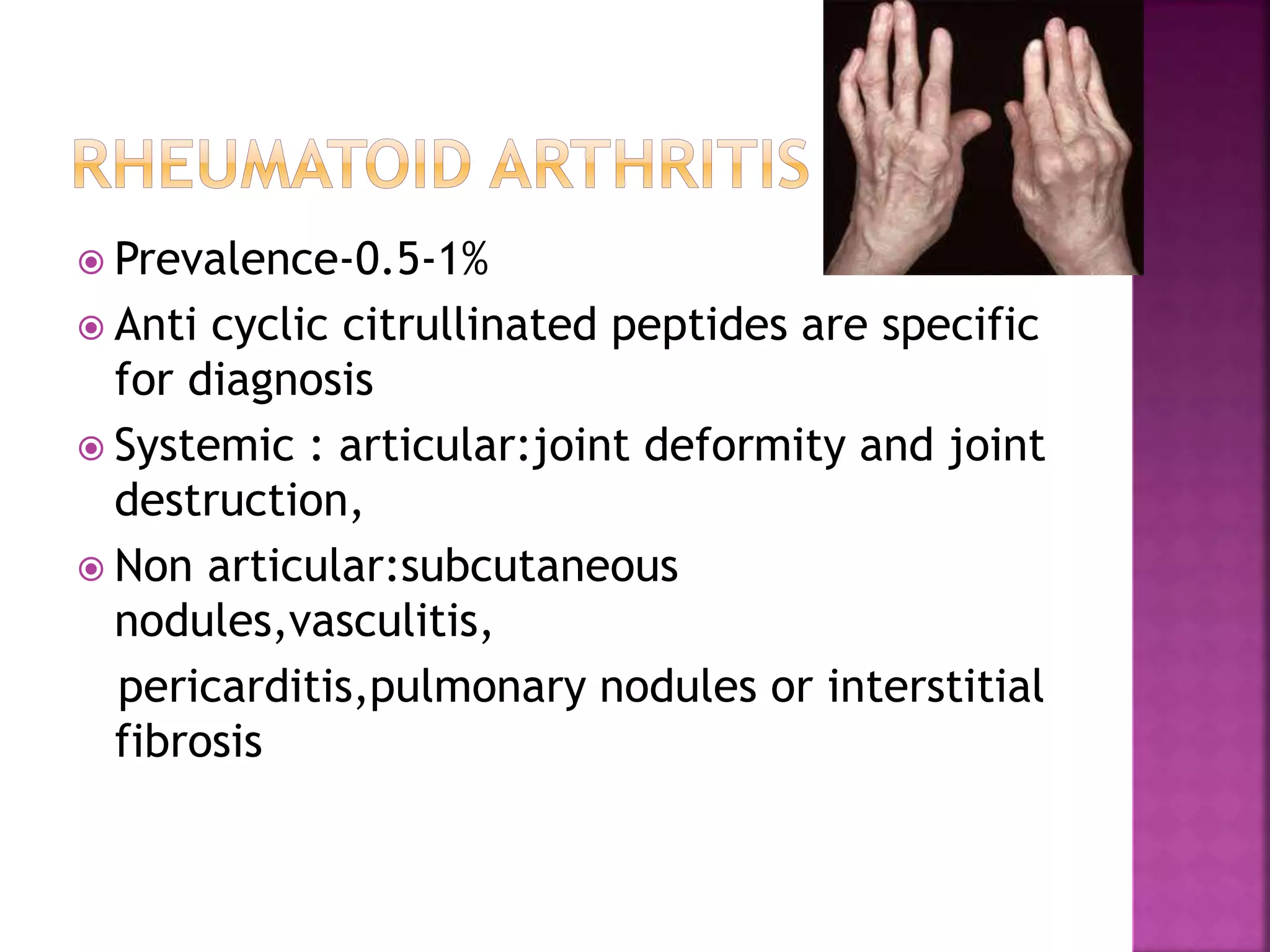 RHEUMATOID ARTHRITIS

Prevalence-0.5-1%

Anti cyclic citrullinated peptides are specific for diagnosis

Systemic : articular:joint deformity and joint destruction,

Non articular:subcutaneous nodules,vasculitis,

pericarditis,pulmonary nodules or interstitial fibrosis